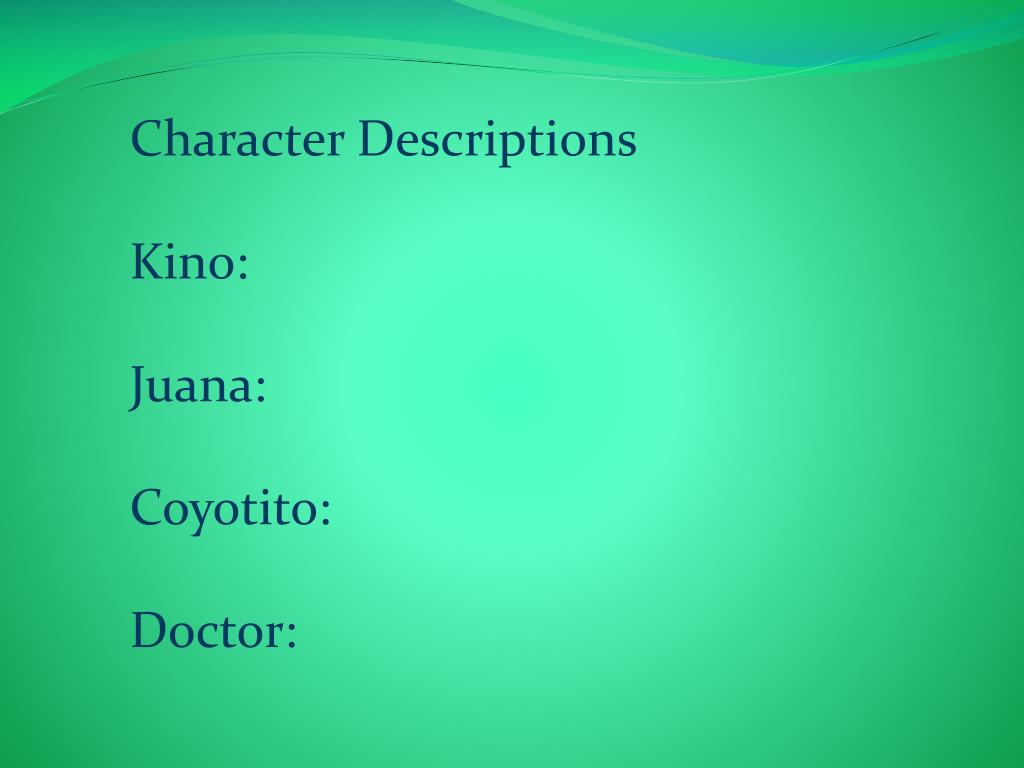 Character Descriptions

Kino:

Juana:

Coyotito:

Doctor: